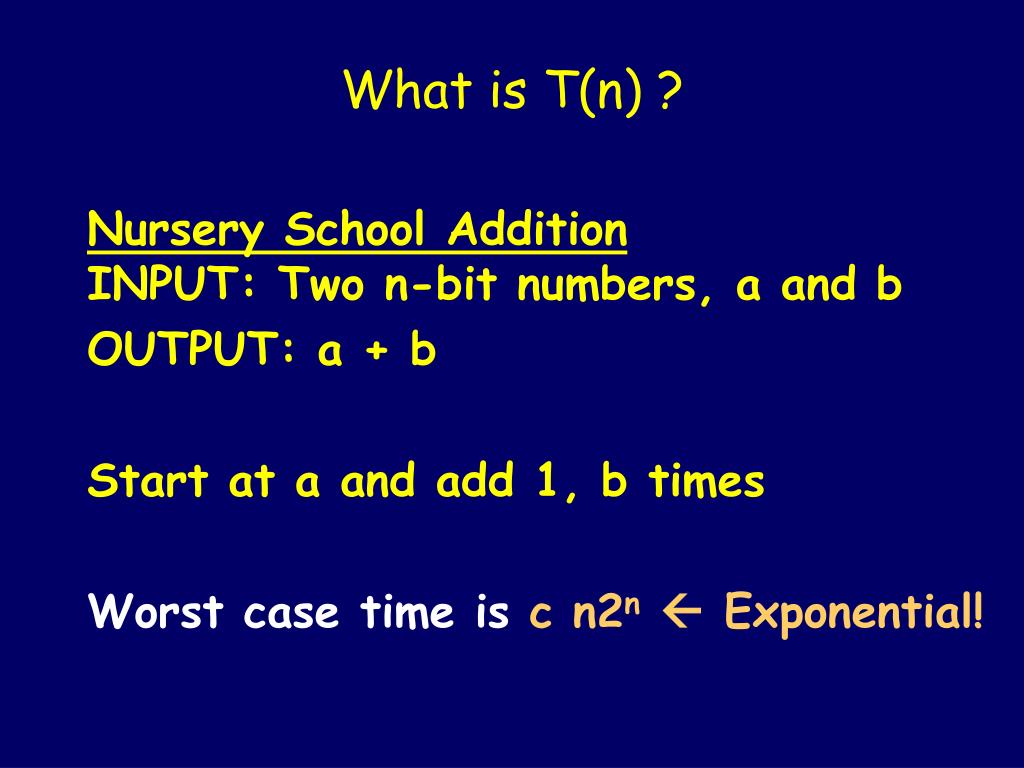 What is T(n) ?

Nursery School Addition
INPUT: Two n-bit numbers, a and b
OUTPUT: a + b

Start at a and add 1, b times

Worst case time is $c\ n2^n$ ← Exponential!